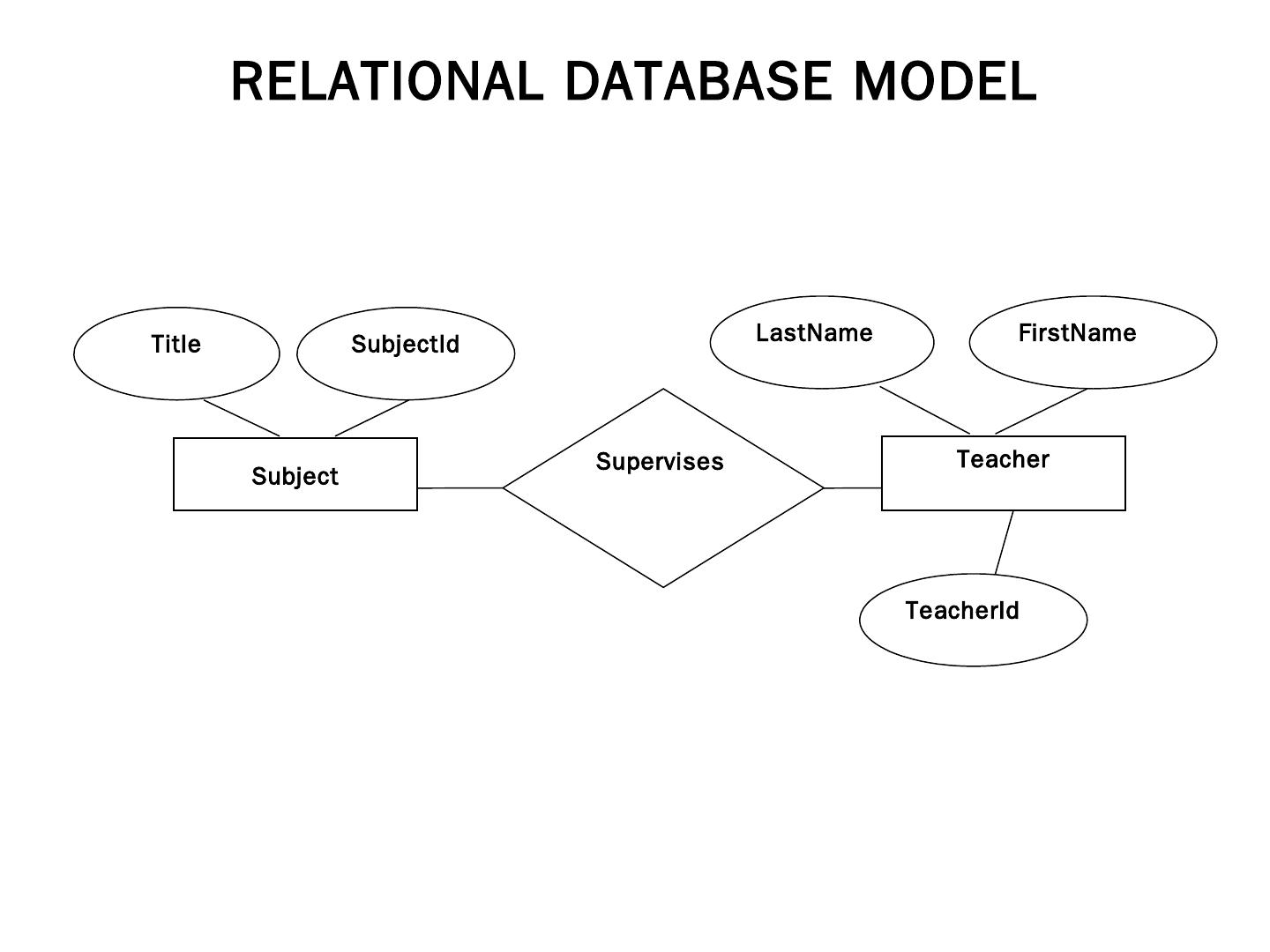 RELATIONAL DATABASE MODEL

Title
SubjectId
LastName
FirstName
Subject
Supervises
Teacher
TeacherId